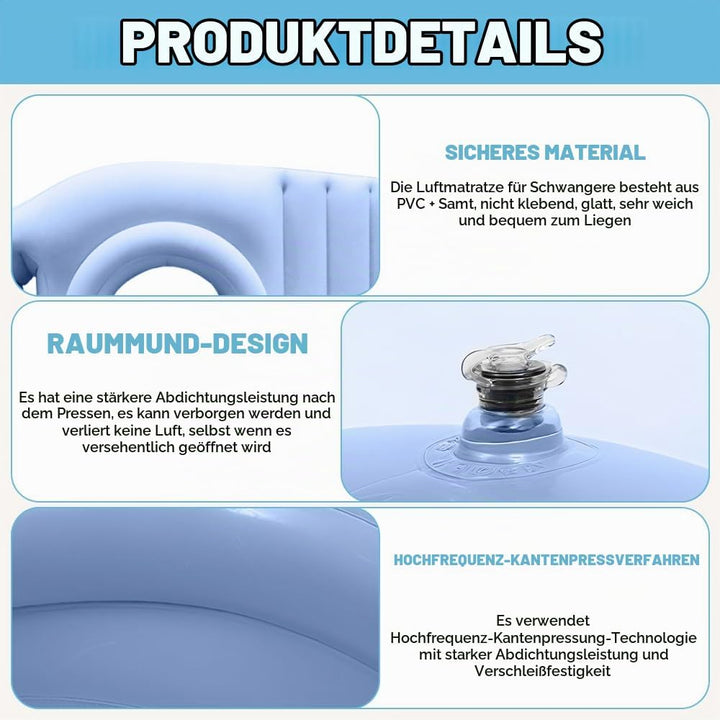 PRODUKTDETAILS

SICHERES MATERIAL

Die Luftmatratze für Schwangere besteht aus PVC + Samt, nicht klebend, glatt, sehr weich und bequem zum Liegen

RAUMMUND-DESIGN

Es hat eine stärkere Abdichtungsleistung nach dem Pressen, es kann verborgen werden und verliert keine Luft, selbst wenn es versehentlich geöffnet wird

HOCHFREQUENZ-KANTENPRESSVERFAHREN

Es verwendet Hochfrequenz-Kantenpressung-Technologie mit starker Abdichtungsleistung und Verschleißfestigkeit